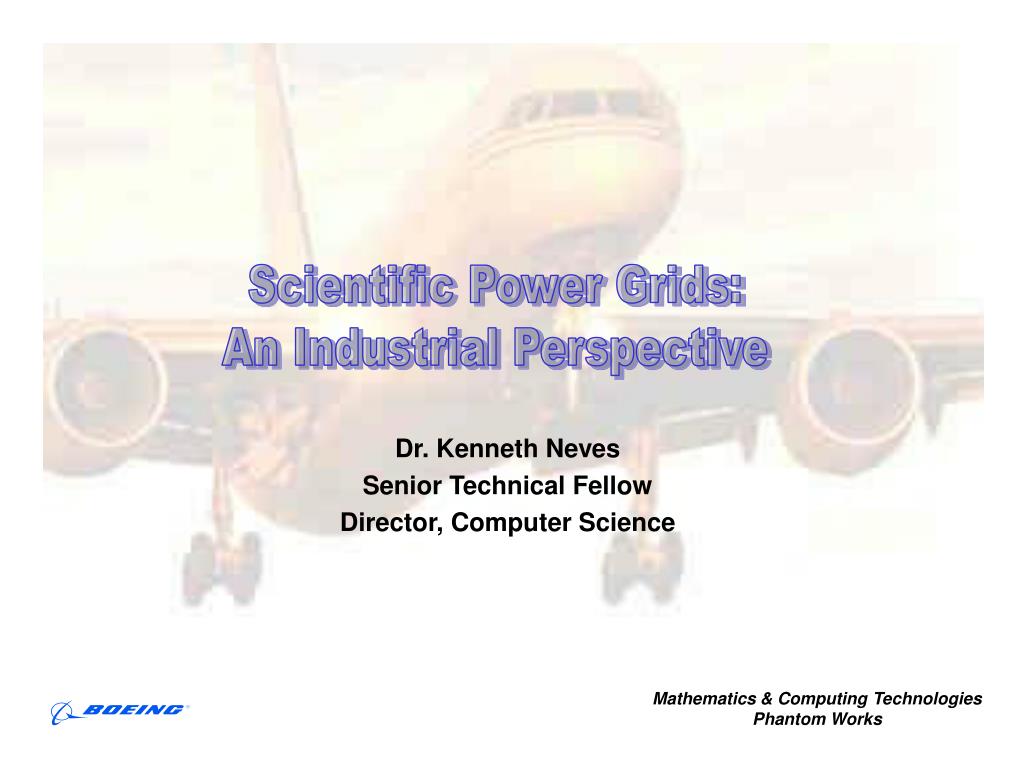 Scientific Power Grids:
An Industrial Perspective

Dr. Kenneth Neves
Senior Technical Fellow
Director, Computer Science

BOEING

Mathematics & Computing Technologies
Phantom Works